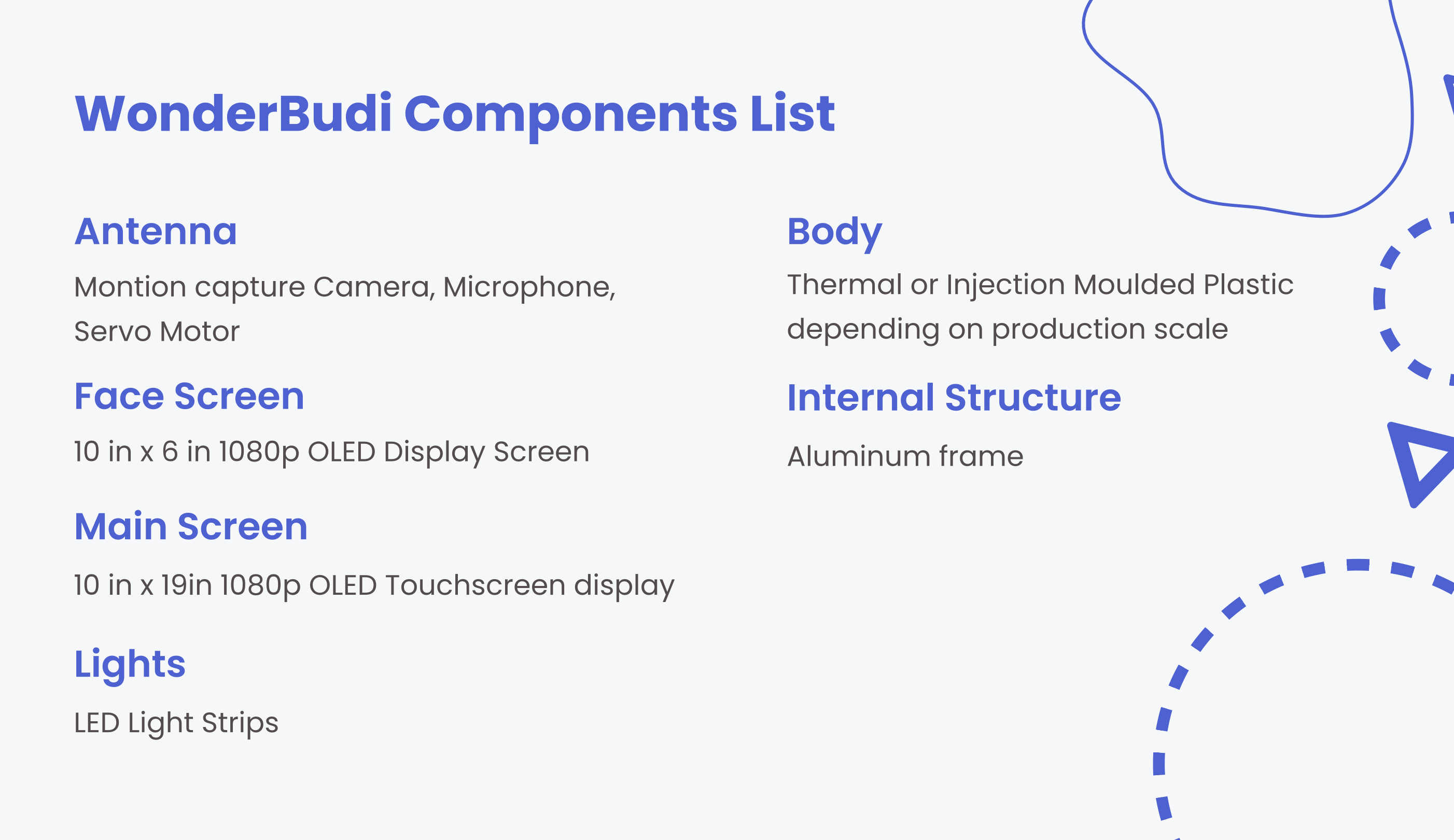 WonderBudi Components List

Antenna

Montion capture Camera, Microphone, Servo Motor

Face Screen

10 in x 6 in 1080p OLED Display Screen

Main Screen

10 in x 19in 1080p OLED Touchscreen display

Lights

LED Light Strips

Body

Thermal or Injection Moulded Plastic depending on production scale

Internal Structure

Aluminum frame